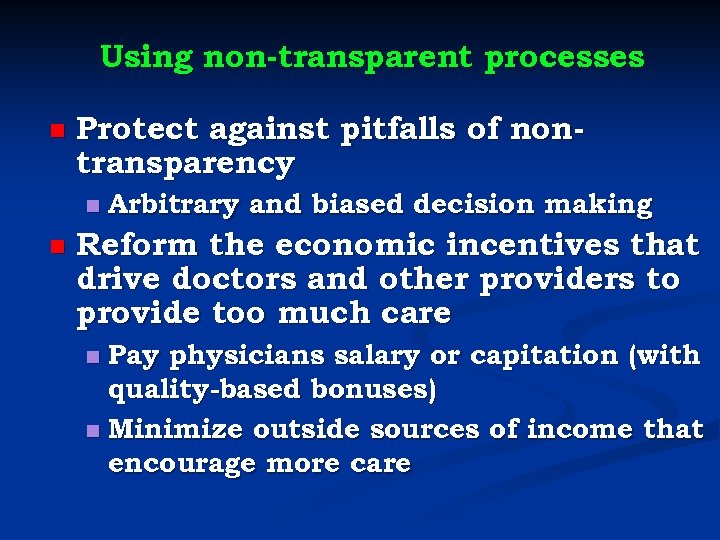 Using non-transparent processes

Protect against pitfalls of non-transparency

Arbitrary and biased decision making

Reform the economic incentives that drive doctors and other providers to provide too much care

Pay physicians salary or capitation (with quality-based bonuses)

Minimize outside sources of income that encourage more care